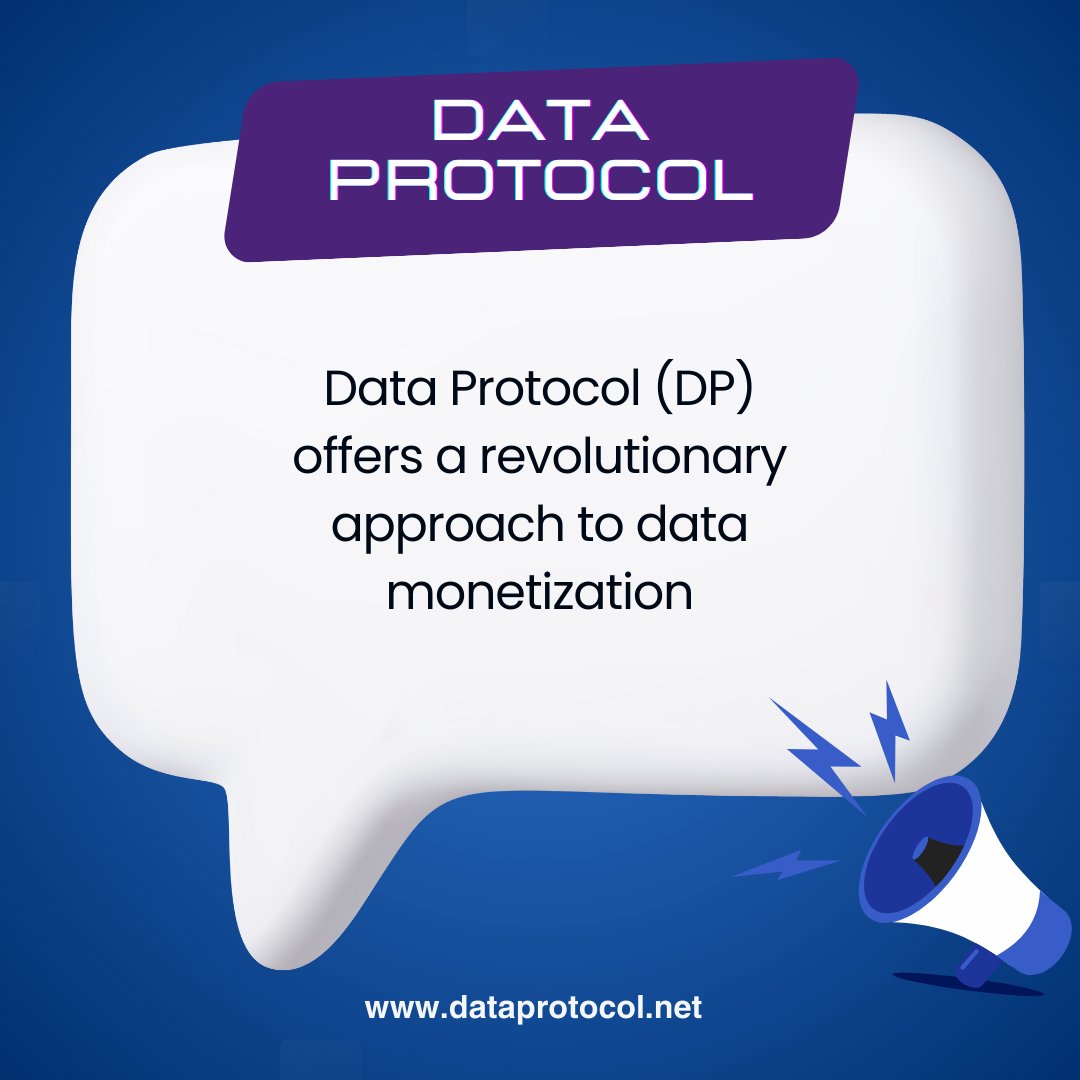 DATA PROTOCOL

Data Protocol (DP) offers a revolutionary approach to data monetization

www.dataprotocol.net